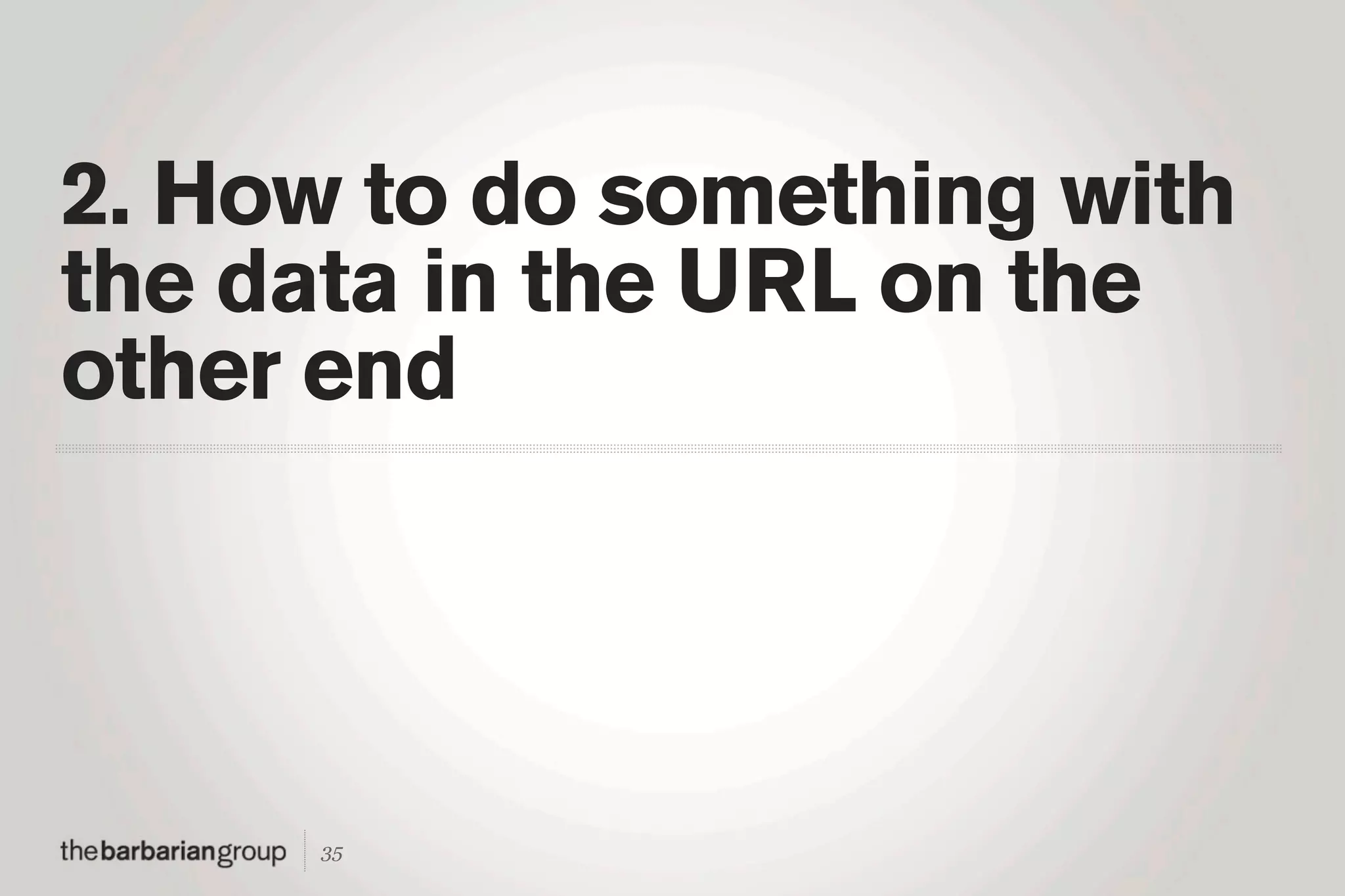 2. How to do something with the data in the URL on the other end

thebarbariangroup 35